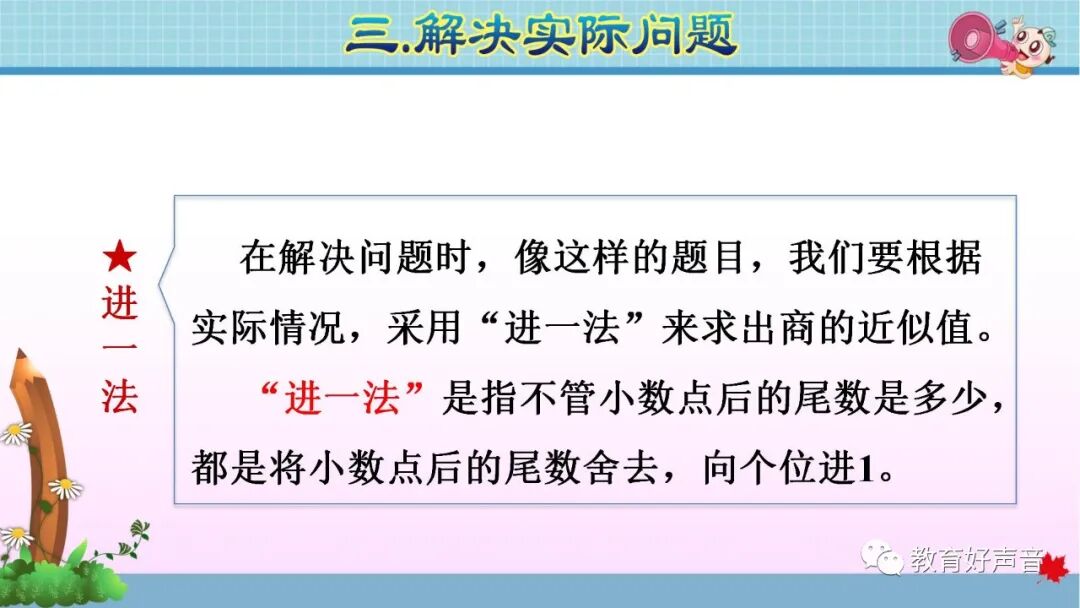 三.解决实际问题

★进一法

在解决问题时，像这样的题目，我们要根据实际情况，采用“进一法”来求出商的近似值。

“进一法”是指不管小数点后的尾数是多少，都是将小数点后的尾数舍去，向个位进1。

教育好声音